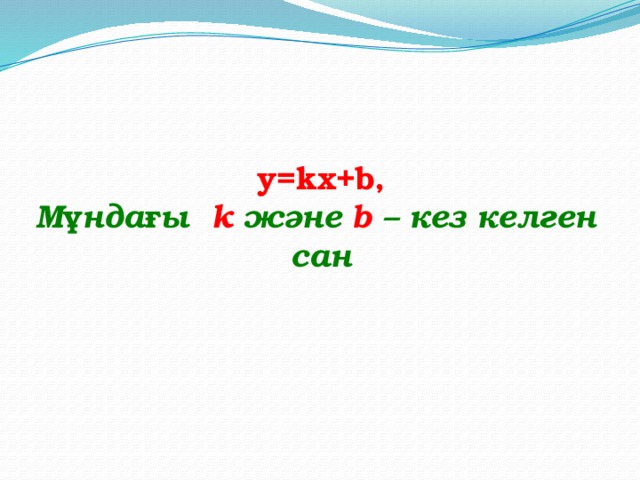 $y=kx+b$,
Мұндағы $k$ және $b$ – кез келген сан